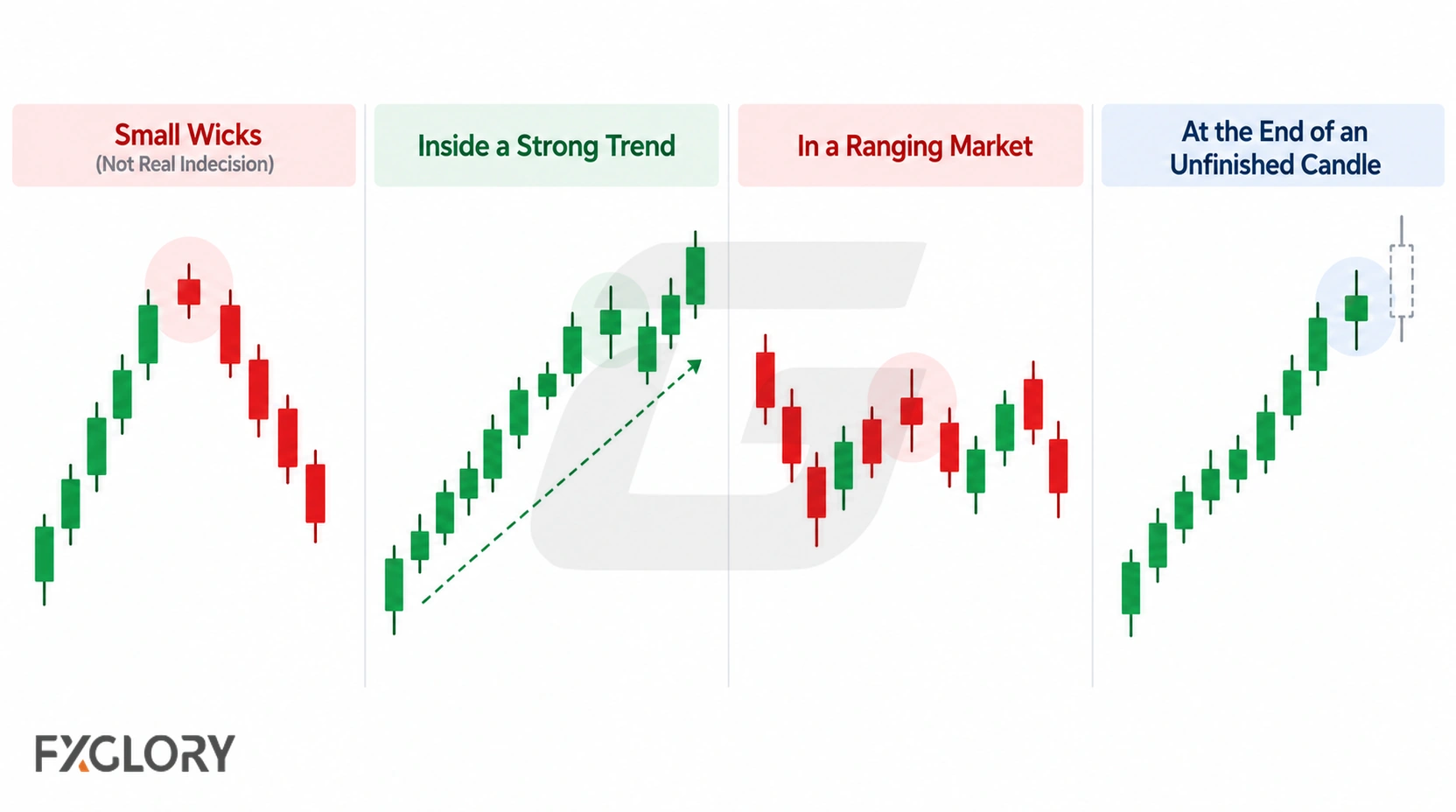 Small Wicks
(Not Real Indecision)

Inside a Strong Trend

In a Ranging Market

At the End of an Unfinished Candle

FXGLORY